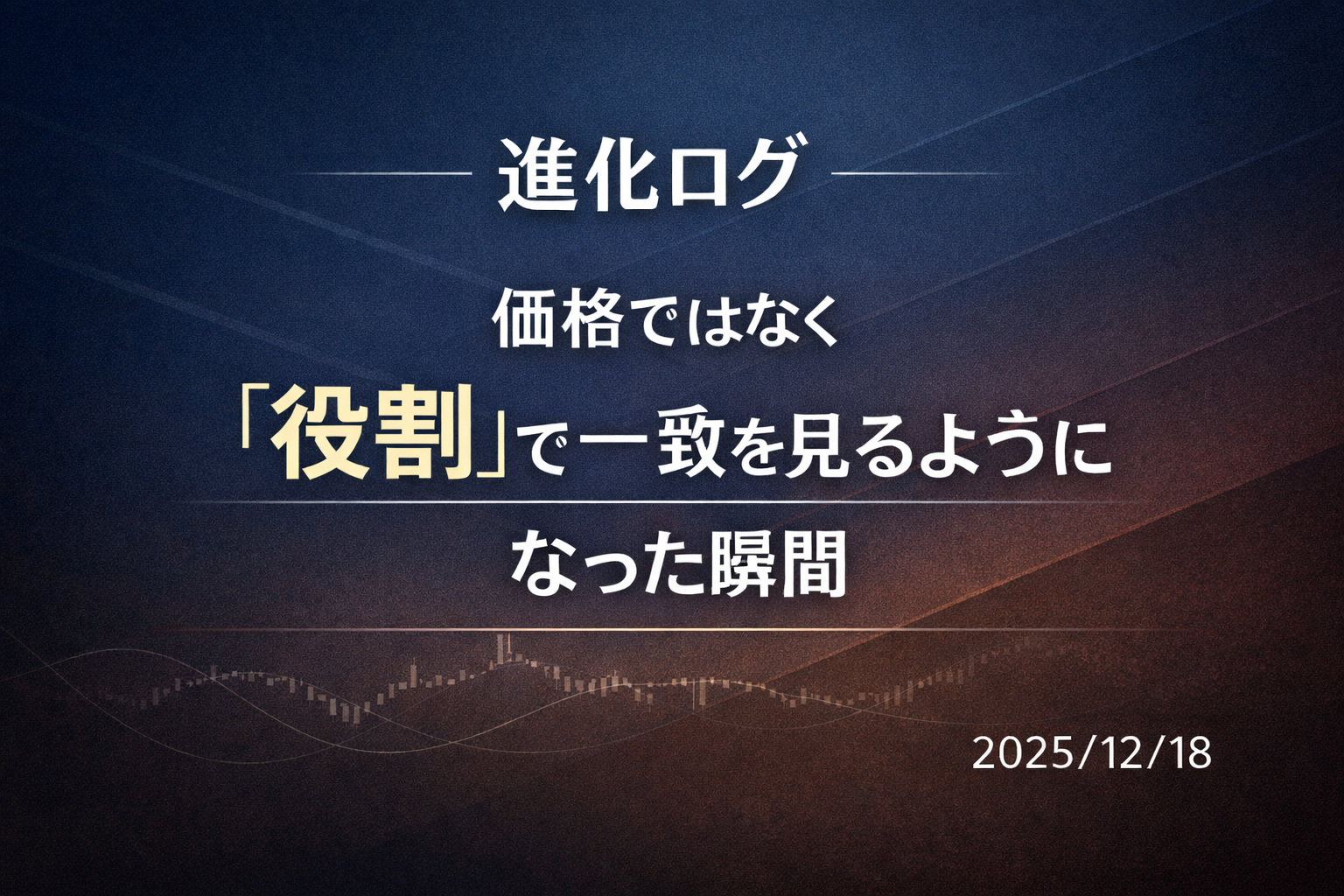 進化ログ

価格ではなく
「役割」で一致を見るように
なった瞬間

2025/12/18